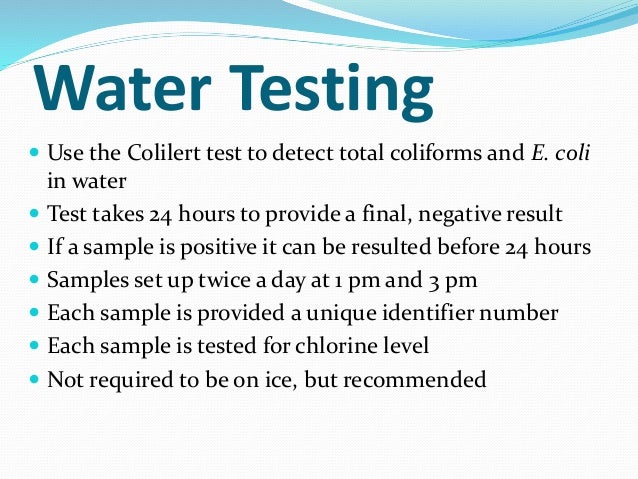 Water Testing

- Use the Colilert test to detect total coliforms and E. coli in water
- Test takes 24 hours to provide a final, negative result
- If a sample is positive it can be resulted before 24 hours
- Samples set up twice a day at 1 pm and 3 pm
- Each sample is provided a unique identifier number
- Each sample is tested for chlorine level
- Not required to be on ice, but recommended